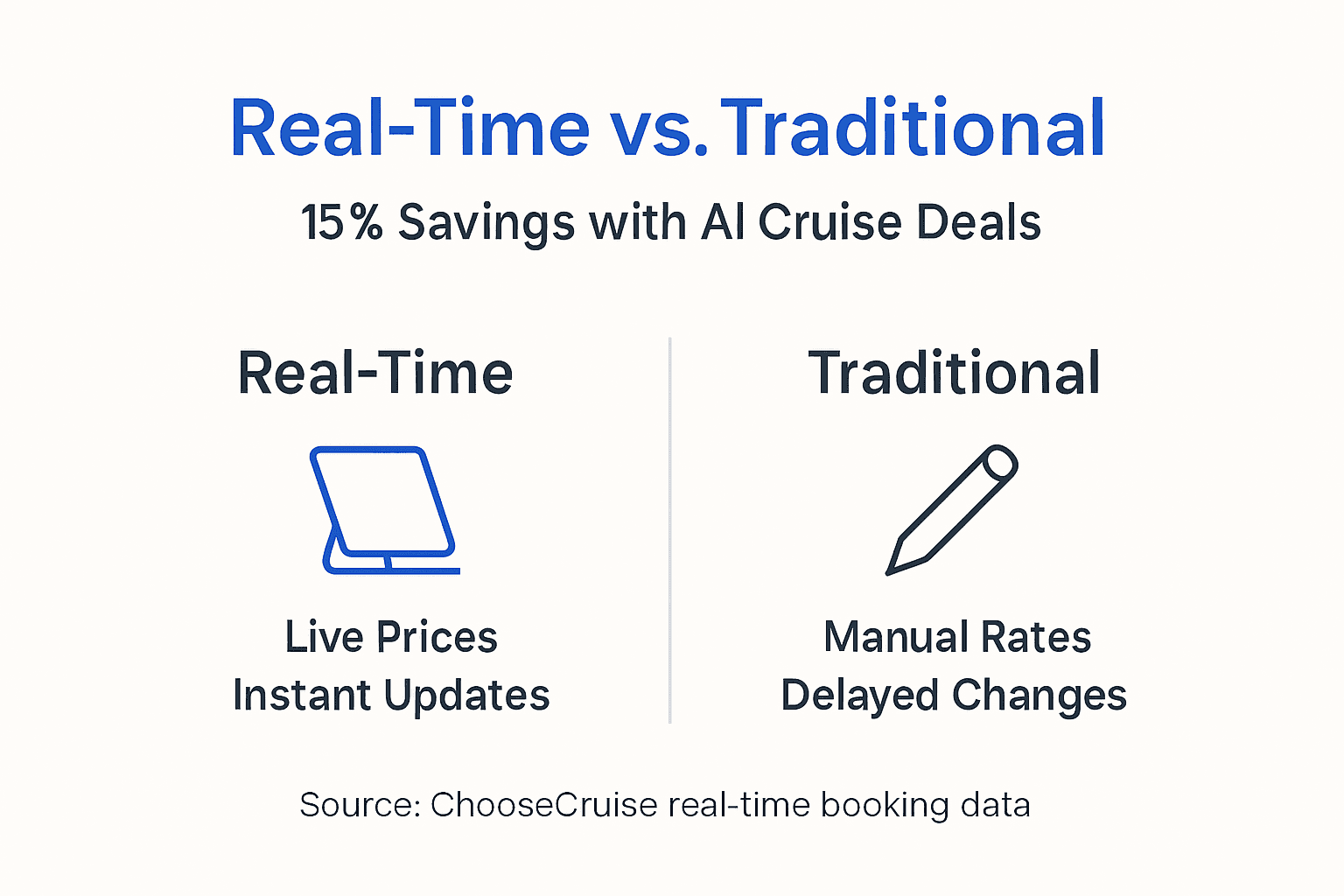 Real-Time vs. Traditional

15% Savings with AI Cruise Deals

Real-Time

Live Prices
Instant Updates

Traditional

Manual Rates
Delayed Changes

Source: ChooseCruise real-time booking data